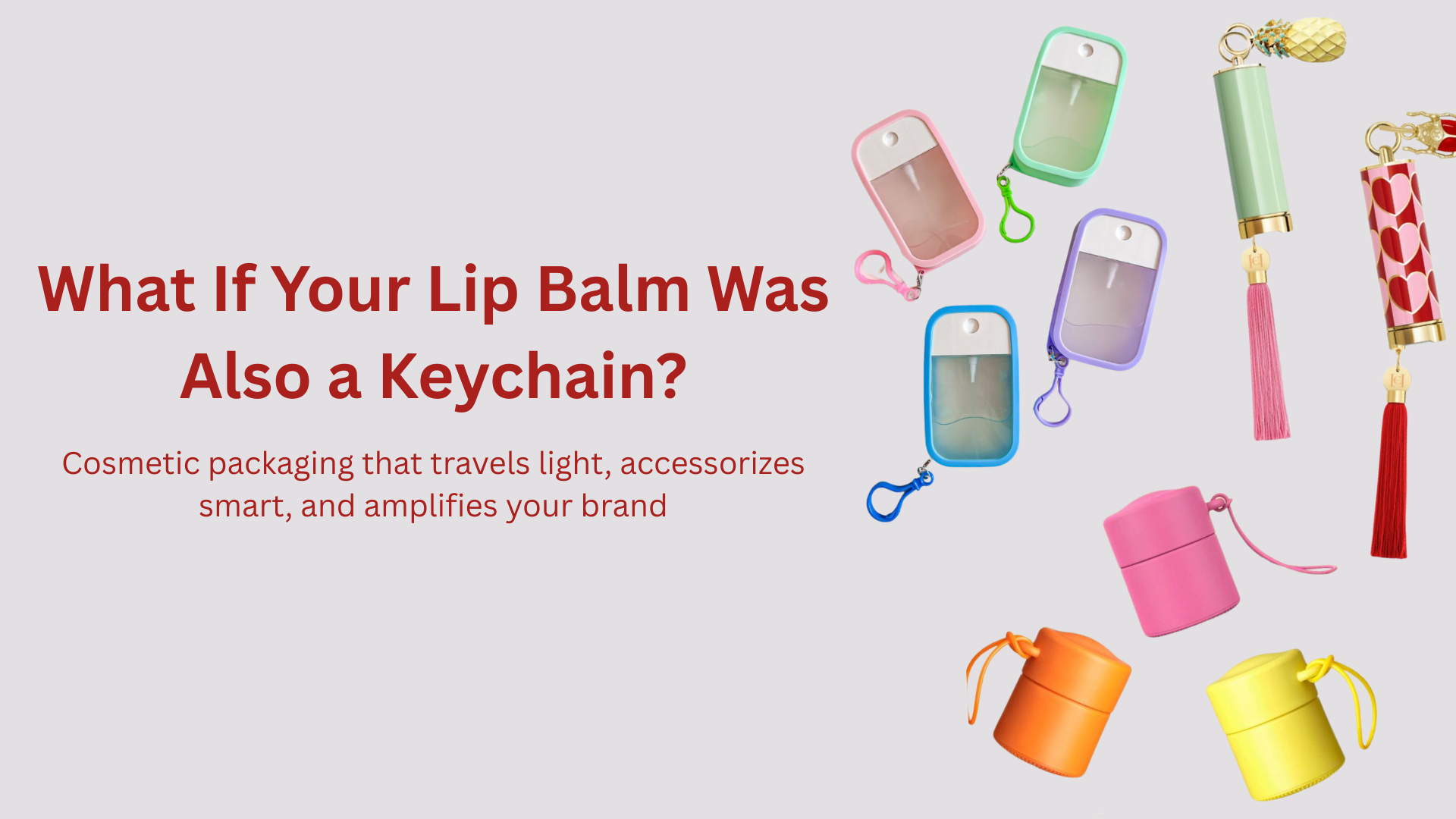 What If Your Lip Balm Was Also a Keychain?

Cosmetic packaging that travels light, accessorizes smart, and amplifies your brand